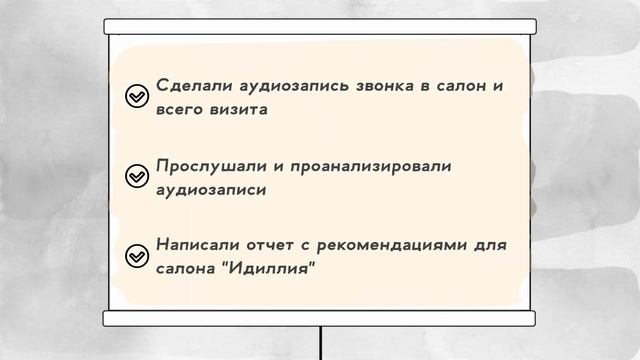 Сделали аудиозапись звонка в салон и всего визита

Прослушали и проанализировали аудиозаписи

Написали отчет с рекомендациями для салона "Идиллия"